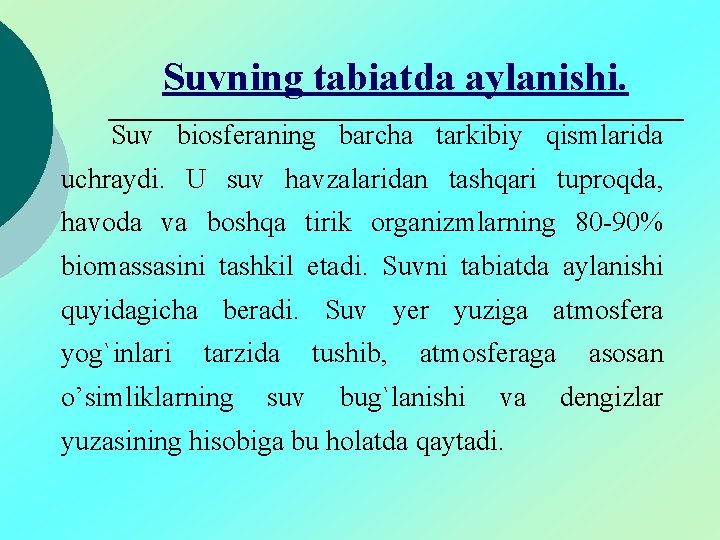 Suvning tabiatda aylanishi.

Suv biosferaning barcha tarkibiy qismlarida uchraydi. U suv havzalaridan tashqari tuproqda, havoda va boshqa tirik organizmlarning 80-90% biomassasini tashkil etadi. Suvni tabiatda aylanishi quyidagicha beradi. Suv yer yuziga atmosfera yog`inlari tarzida tushib, atmosferaga asosan o’simliklarning suv bug`lanishi va dengizlar yuzasining hisobiga bu holatda qaytadi.